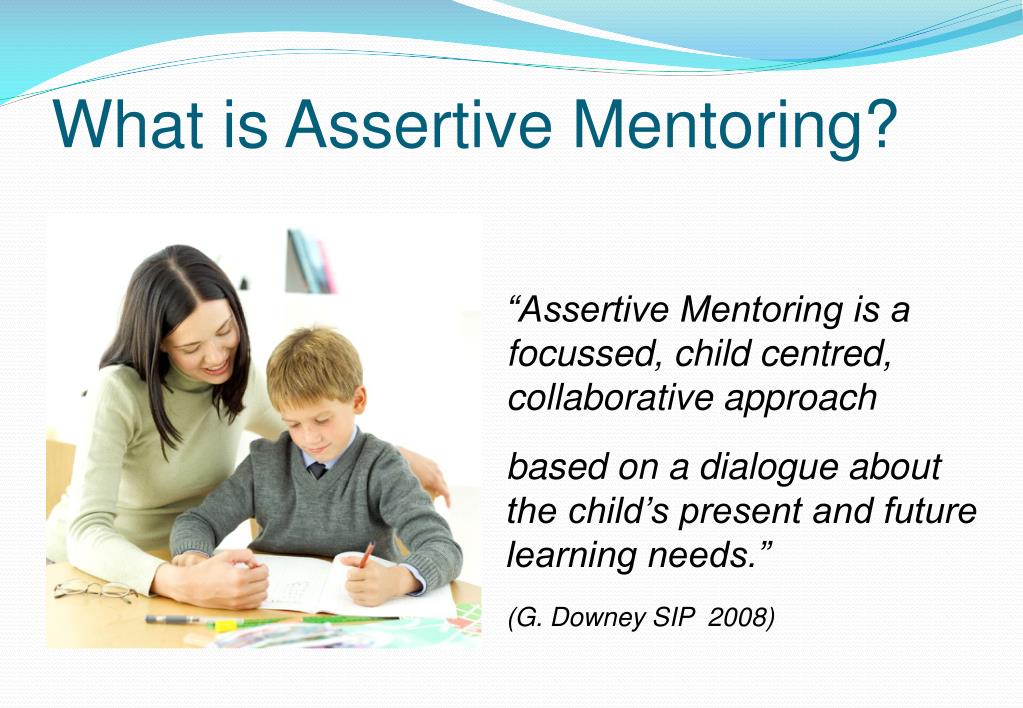 What is Assertive Mentoring?

“Assertive Mentoring is a focussed, child centred, collaborative approach

based on a dialogue about the child’s present and future learning needs.”

(G. Downey SIP  2008)